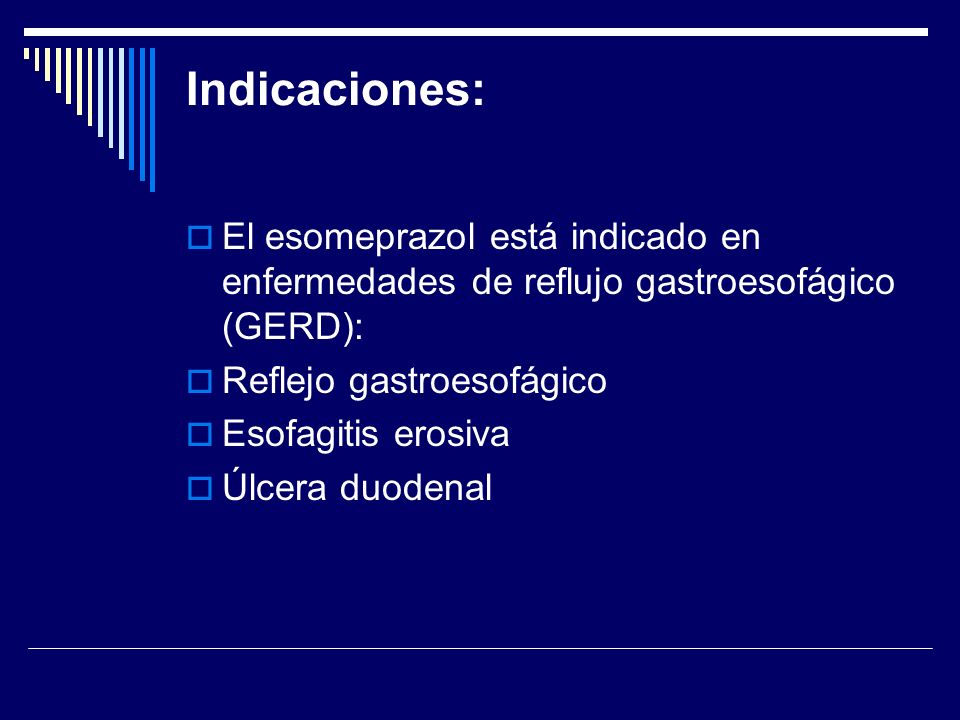 Indicaciones:

El esomeprazol está indicado en enfermedades de reflujo gastroesofágico (GERD):

Reflejo gastroesofágico

Esofagitis erosiva

Úlcera duodenal